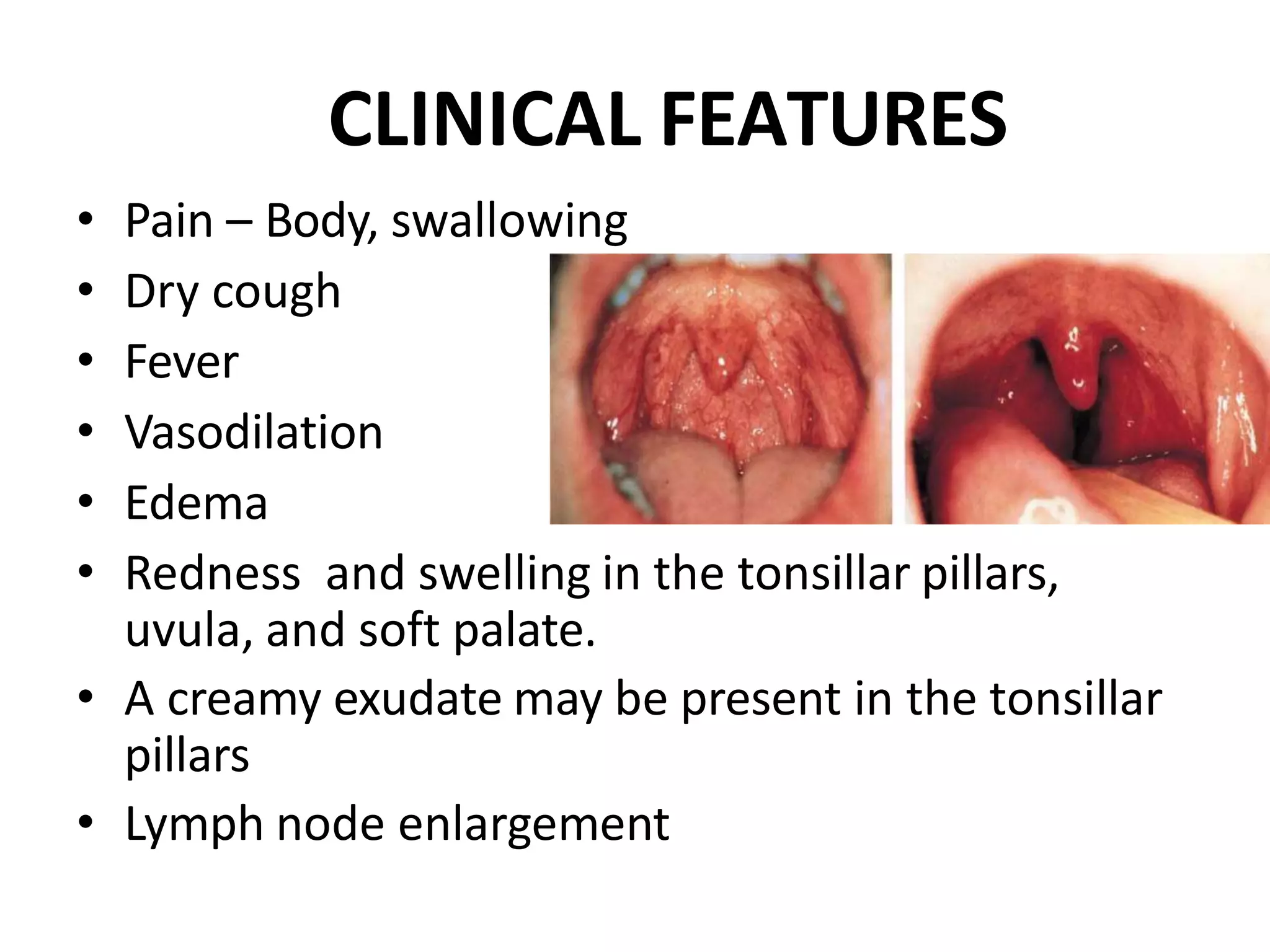 CLINICAL FEATURES

• Pain – Body, swallowing
• Dry cough
• Fever
• Vasodilation
• Edema
• Redness  and swelling in the tonsillar pillars, uvula, and soft palate.
• A creamy exudate may be present in the tonsillar pillars
• Lymph node enlargement